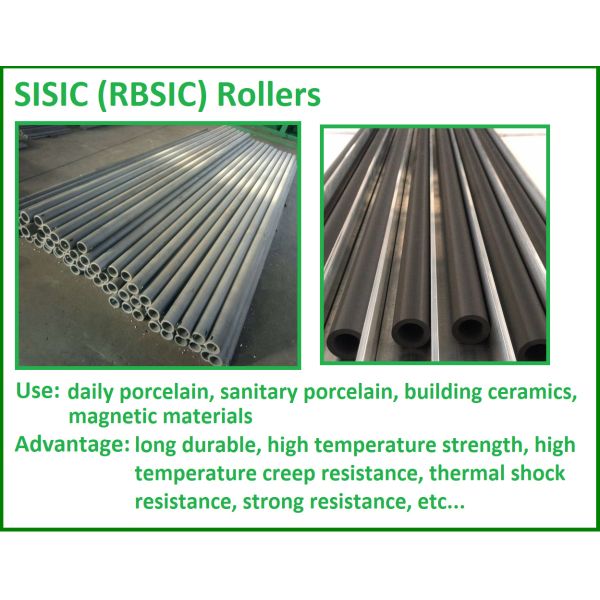 SISIC (RBSIC) Rollers

Use: daily porcelain, sanitary porcelain, building ceramics, magnetic materials

Advantage: long durable, high temperature strength, high temperature creep resistance, thermal shock resistance, strong resistance, etc...